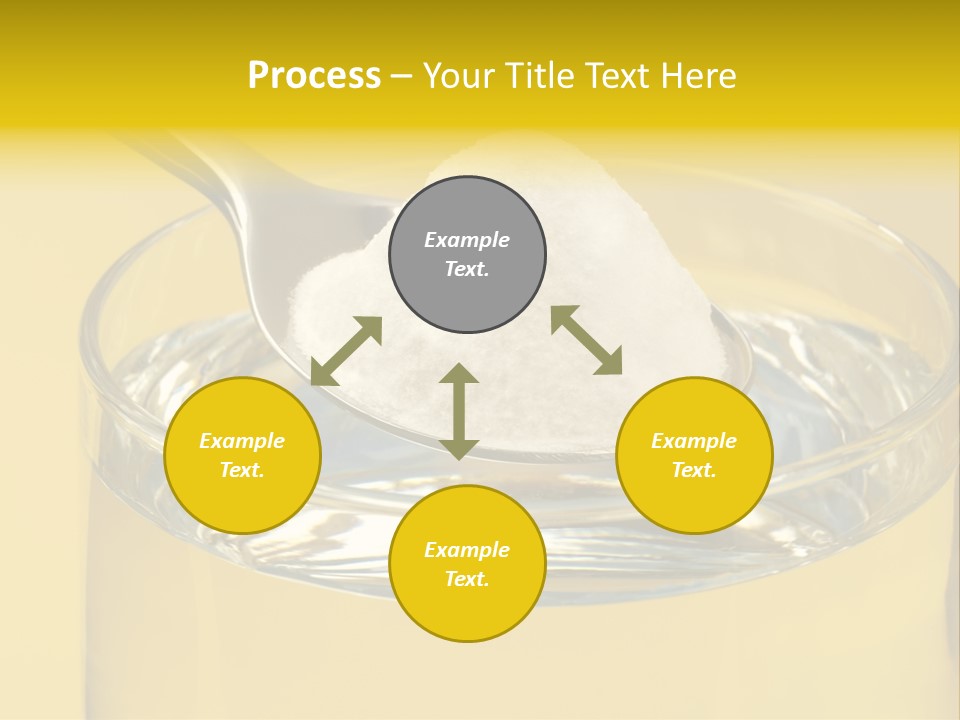 Process – Your Title Text Here

Example Text.

Example Text.

Example Text.

Example Text.